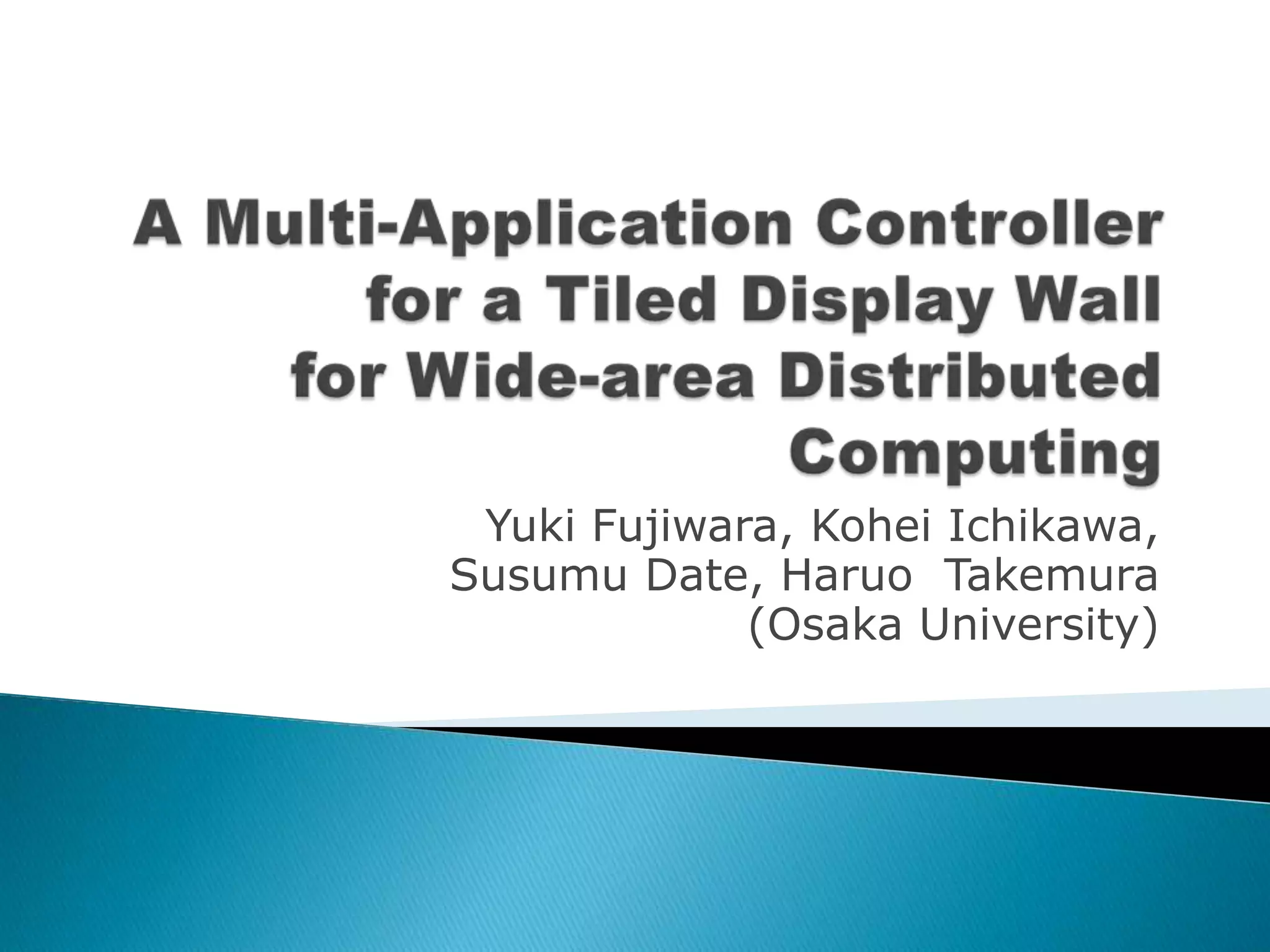 A Multi-Application Controller for a Tiled Display Wall for Wide-area Distributed Computing

Yuki Fujiwara, Kohei Ichikawa, Susumu Date, Haruo Takemura (Osaka University)